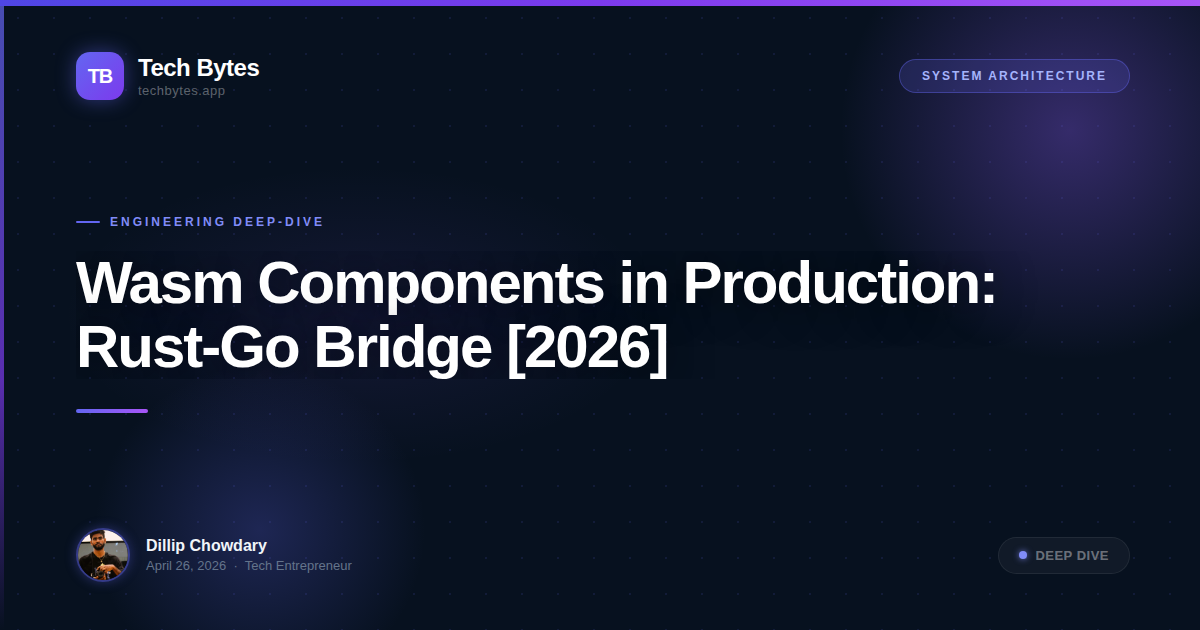 TB
Tech Bytes
techbytes.app

SYSTEM ARCHITECTURE

ENGINEERING DEEP-DIVE

Wasm Components in Production: Rust-Go Bridge [2026]

Dillip Chowdary
April 26, 2026 · Tech Entrepreneur

DEEP DIVE